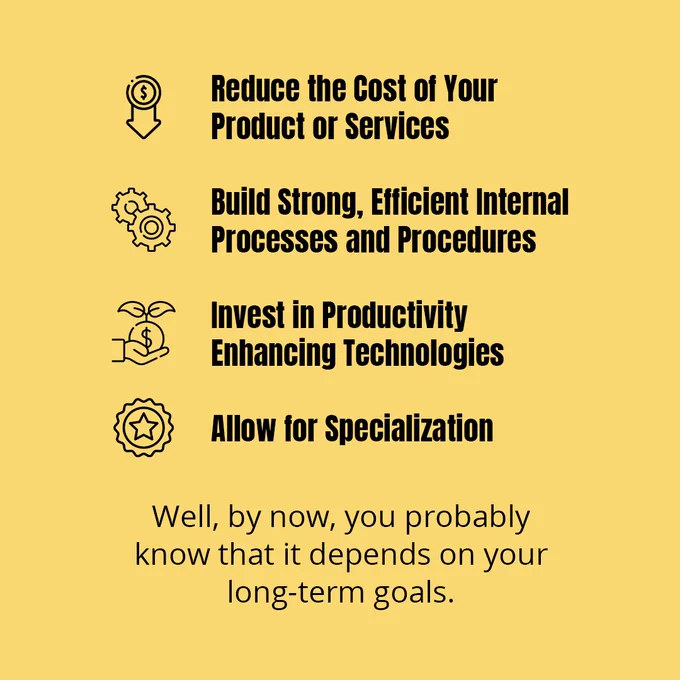 Reduce the Cost of Your Product or Services

Build Strong, Efficient Internal Processes and Procedures

Invest in Productivity Enhancing Technologies

Allow for Specialization

Well, by now, you probably know that it depends on your long-term goals.